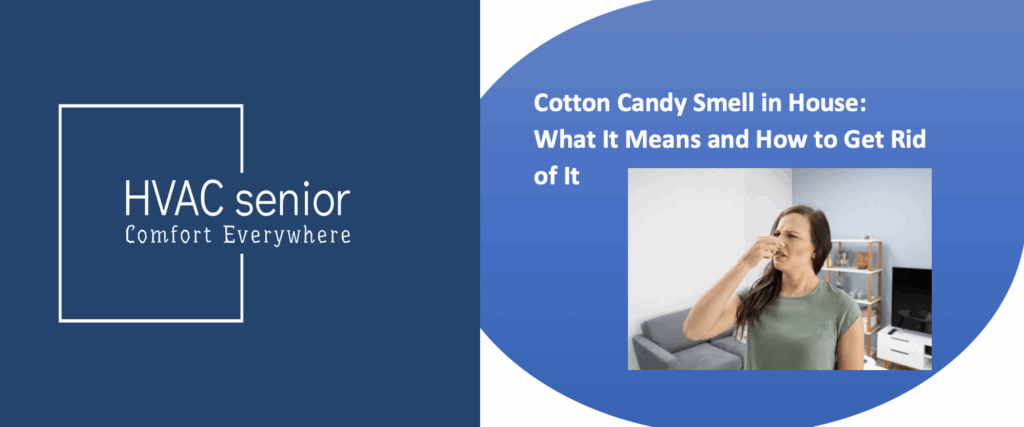 HVAC senior
Comfort Everywhere

Cotton Candy Smell in House: What It Means and How to Get Rid of It